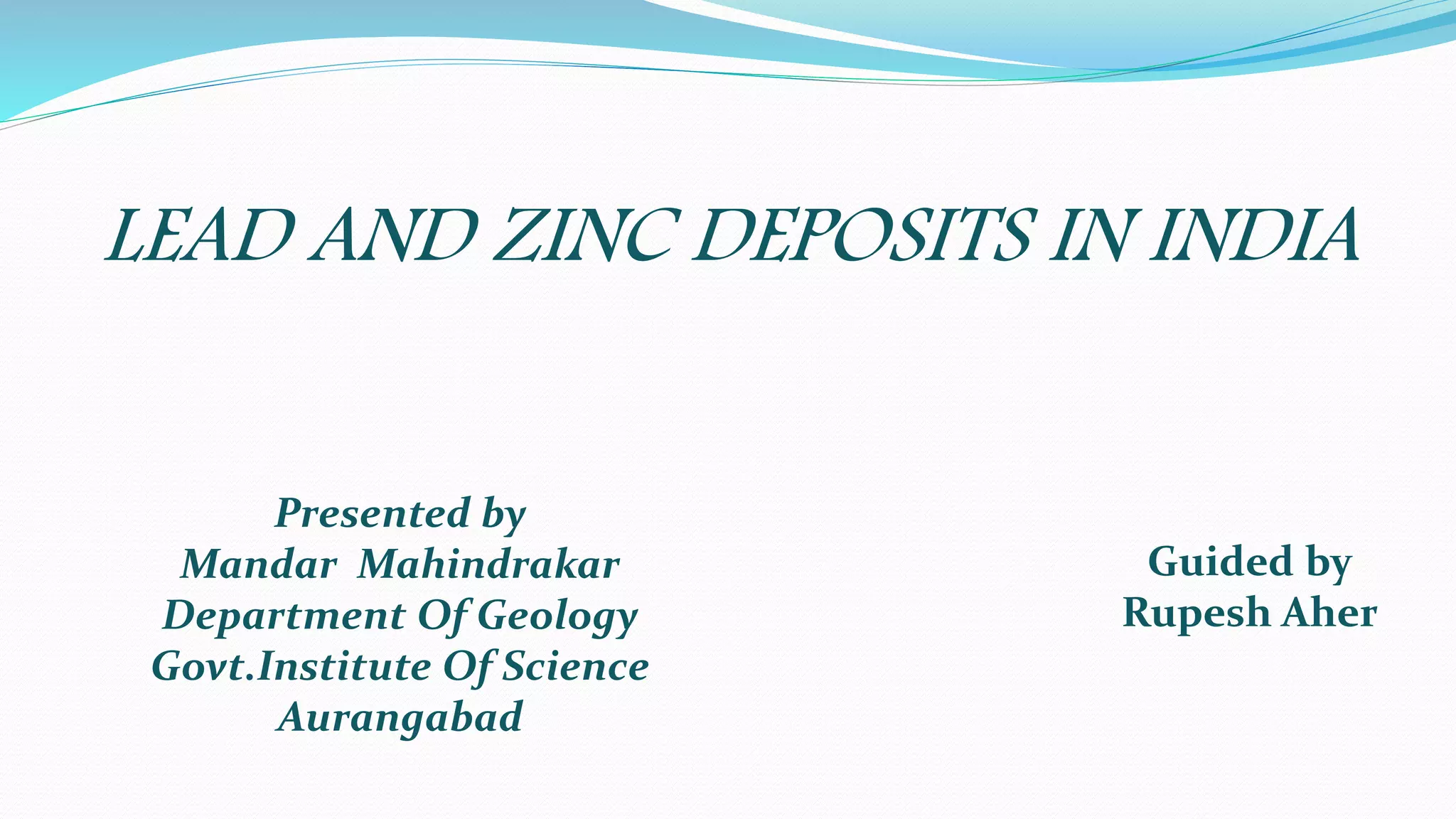 LEAD AND ZINC DEPOSITS IN INDIA

Presented by
Mandar Mahindrakar
Department Of Geology
Govt.Institute Of Science
Aurangabad

Guided by
Rupesh Aher